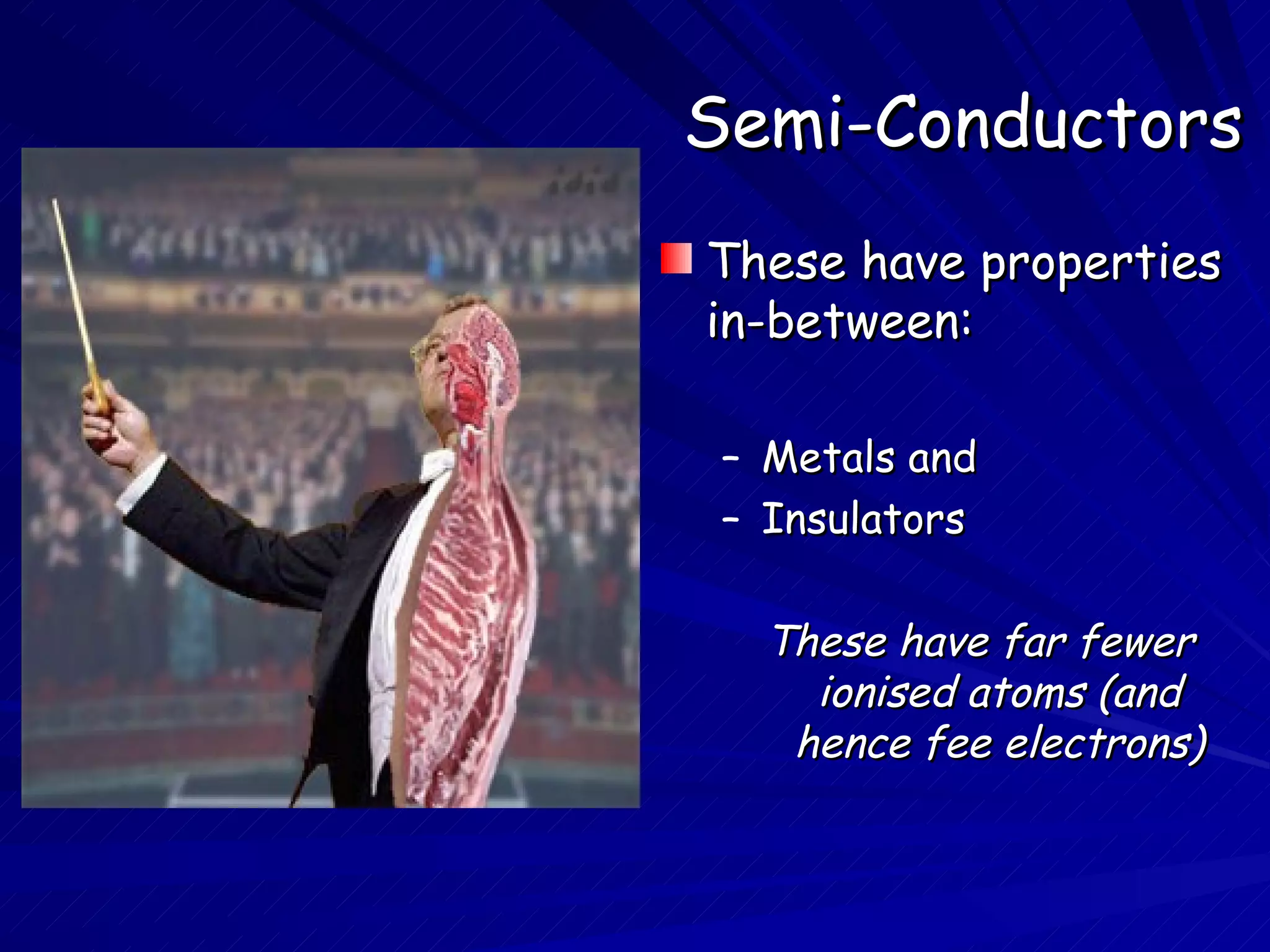 Semi-Conductors

These have properties in-between:

– Metals and
– Insulators

These have far fewer ionised atoms (and hence fee electrons)